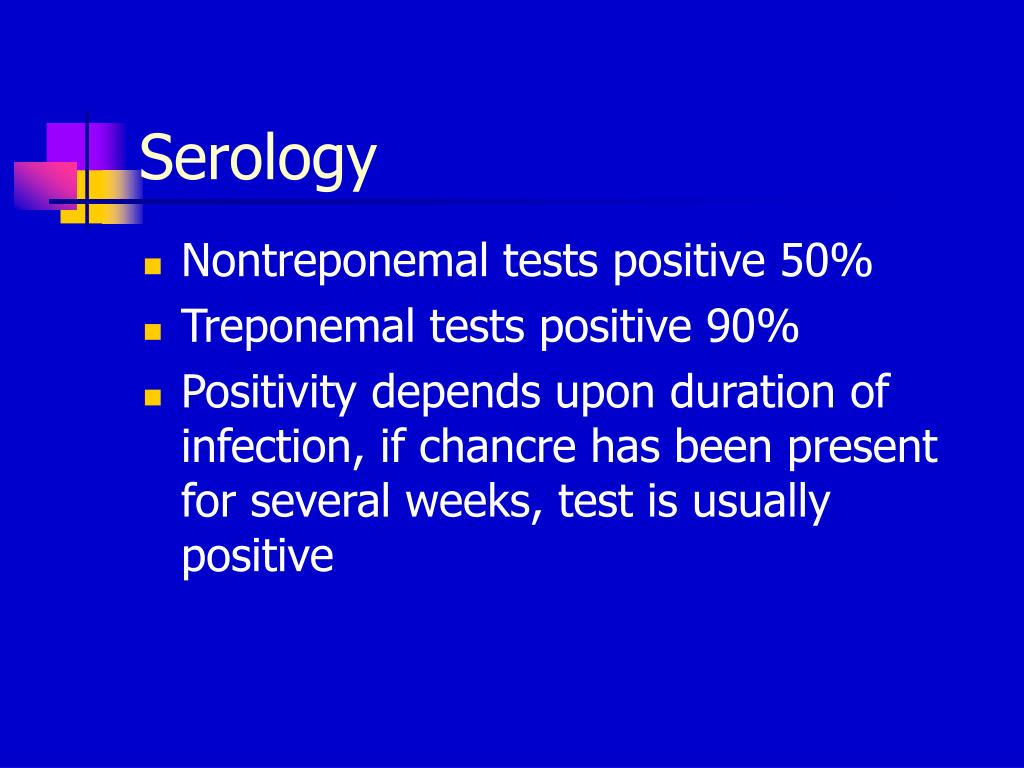 Serology

- Nontreponemal tests positive 50%
- Treponemal tests positive 90%
- Positivity depends upon duration of infection, if chancre has been present for several weeks, test is usually positive